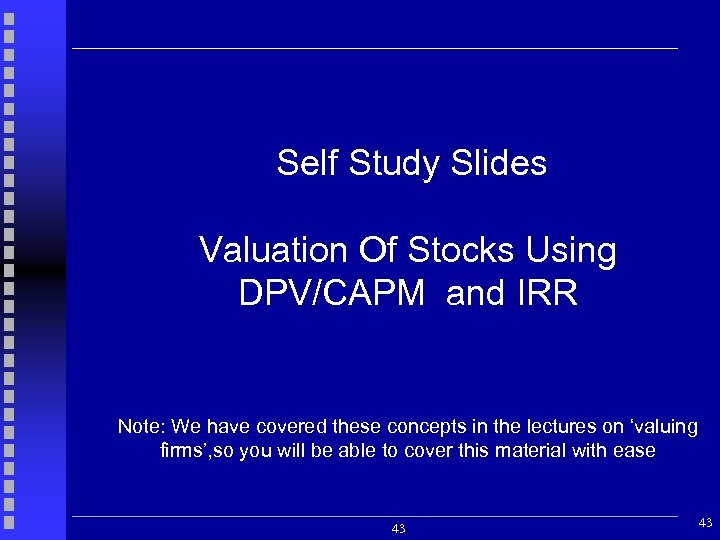 Self Study Slides

Valuation Of Stocks Using DPV/CAPM and IRR

Note: We have covered these concepts in the lectures on ‘valuing firms’,so you will be able to cover this material with ease

43

43